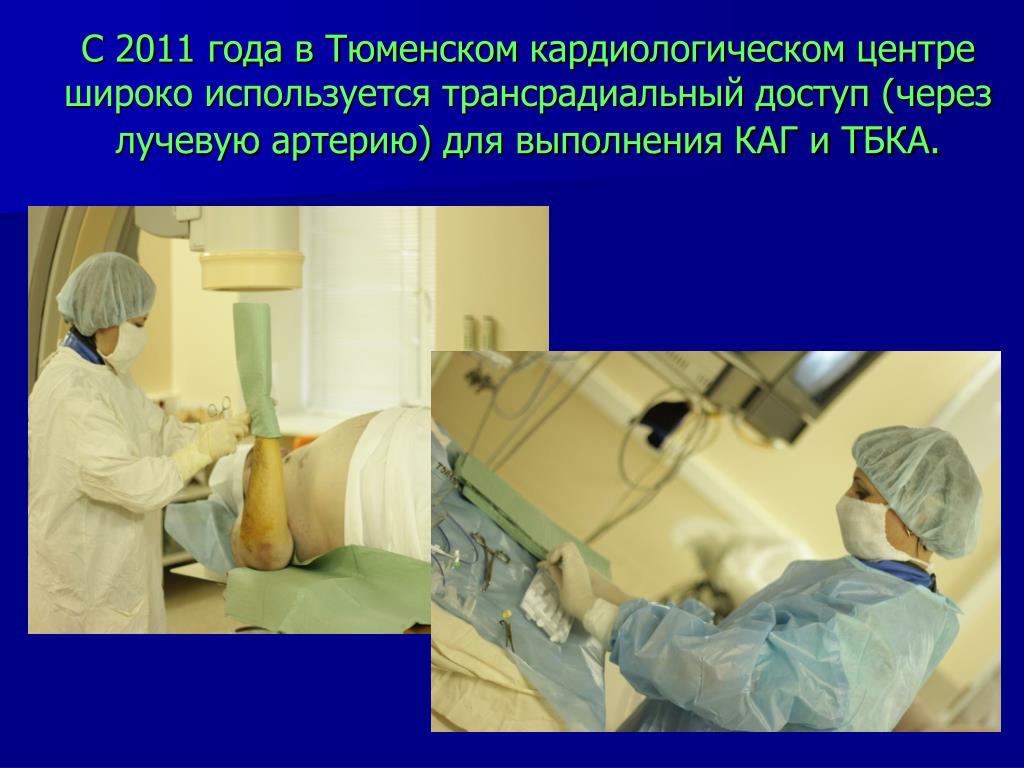 С 2011 года в Тюменском кардиологическом центре широко используется трансрадиальный доступ (через лучевую артерию) для выполнения КАГ и ТБКА.